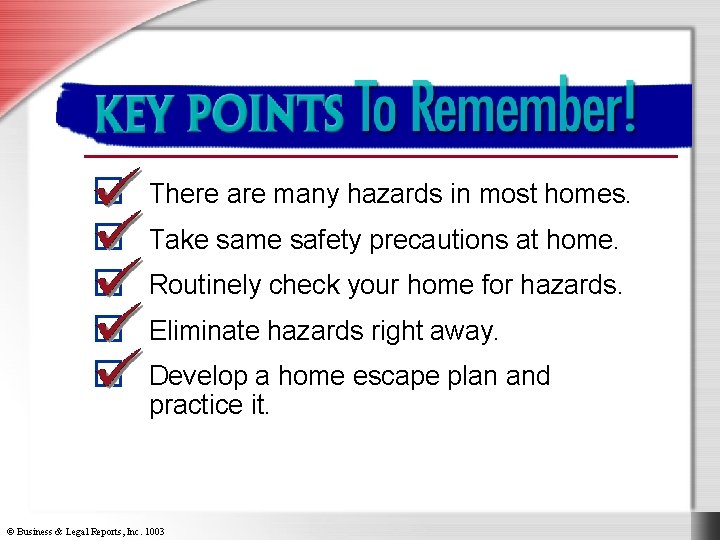 KEY POINTS To Remember!

There are many hazards in most homes.

Take same safety precautions at home.

Routinely check your home for hazards.

Eliminate hazards right away.

Develop a home escape plan and practice it.

© Business & Legal Reports, Inc. 1003